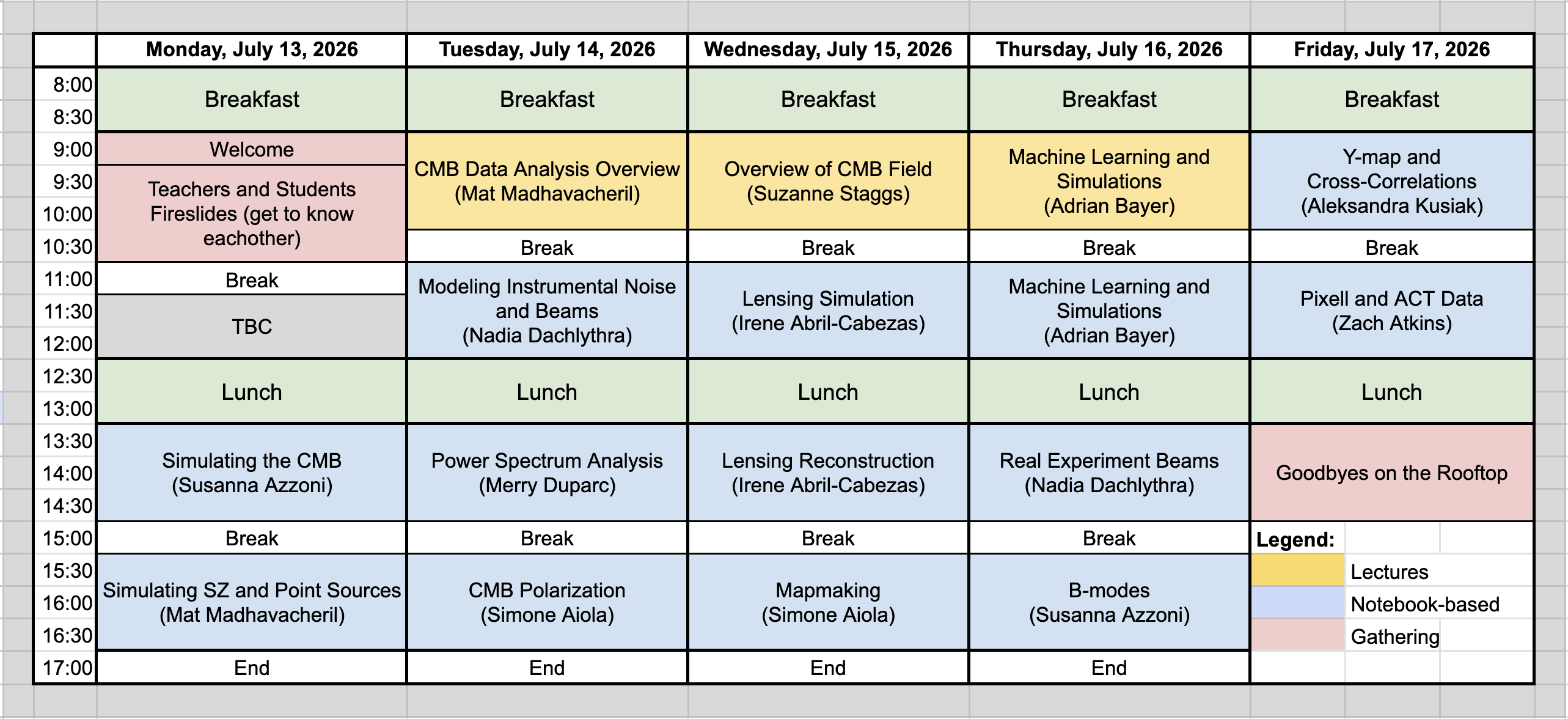 | | Monday, July 13, 2026 | Tuesday, July 14, 2026 | Wednesday, July 15, 2026 | Thursday, July 16, 2026 | Friday, July 17, 2026 |
|---|---|---|---|---|---|
| 8:00 | Breakfast | Breakfast | Breakfast | Breakfast | Breakfast |
| 8:30 | | | | | |
| 9:00 | Welcome | CMB Data Analysis Overview (Mat Madhavacheril) | Overview of CMB Field (Suzanne Staggs) | Machine Learning and Simulations (Adrian Bayer) | Y-map and Cross-Correlations (Aleksandra Kusiak) |
| 9:30 | Teachers and Students Fireslides (get to know eachother) | | | | |
| 10:00 | | | | | |
| 10:30 | | Break | Break | Break | Break |
| 11:00 | Break | Modeling Instrumental Noise and Beams (Nadia Dachlythra) | Lensing Simulation (Irene Abril-Cabezas) | Machine Learning and Simulations (Adrian Bayer) | Pixell and ACT Data (Zach Atkins) |
| 11:30 | TBC | | | | |
| 12:00 | | | | | |
| 12:30 | Lunch | Lunch | Lunch | Lunch | Lunch |
| 13:00 | | | | | |
| 13:30 | Simulating the CMB (Susanna Azzoni) | Power Spectrum Analysis (Merry Duparc) | Lensing Reconstruction (Irene Abril-Cabezas) | Real Experiment Beams (Nadia Dachlythra) | Goodbyes on the Rooftop |
| 14:00 | | | | | |
| 14:30 | | | | | |
| 15:00 | Break | Break | Break | Break | Legend: |
| 15:30 | Simulating SZ and Point Sources (Mat Madhavacheril) | CMB Polarization (Simone Aiola) | Mapmaking (Simone Aiola) | B-modes (Susanna Azzoni) | Lectures |
| 16:00 | | | | | Notebook-based |
| 16:30 | | | | | Gathering |
| 17:00 | End | End | End | End | |